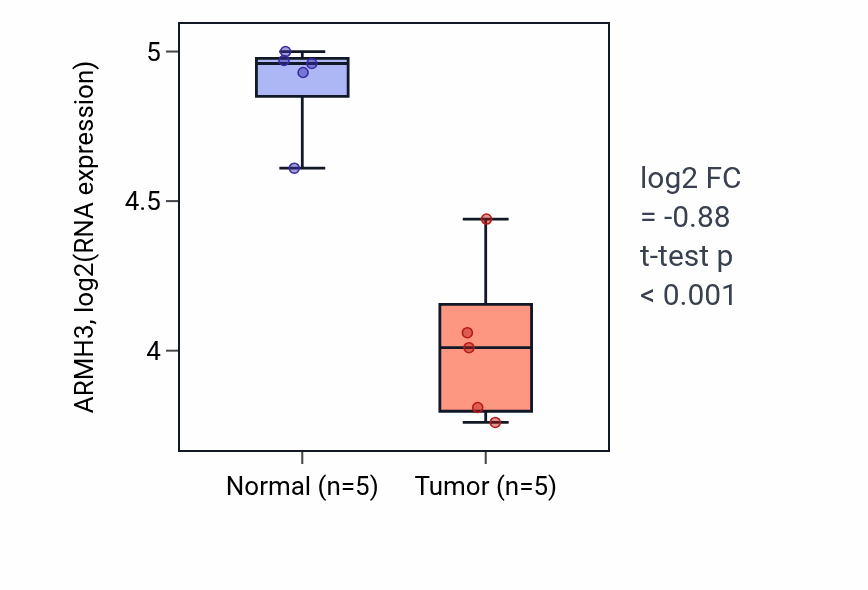 ARMH3, log2(RNA expression)

5

4.5

4

Normal (n=5)

Tumor (n=5)

log2 FC
= -0.88
t-test p
< 0.001